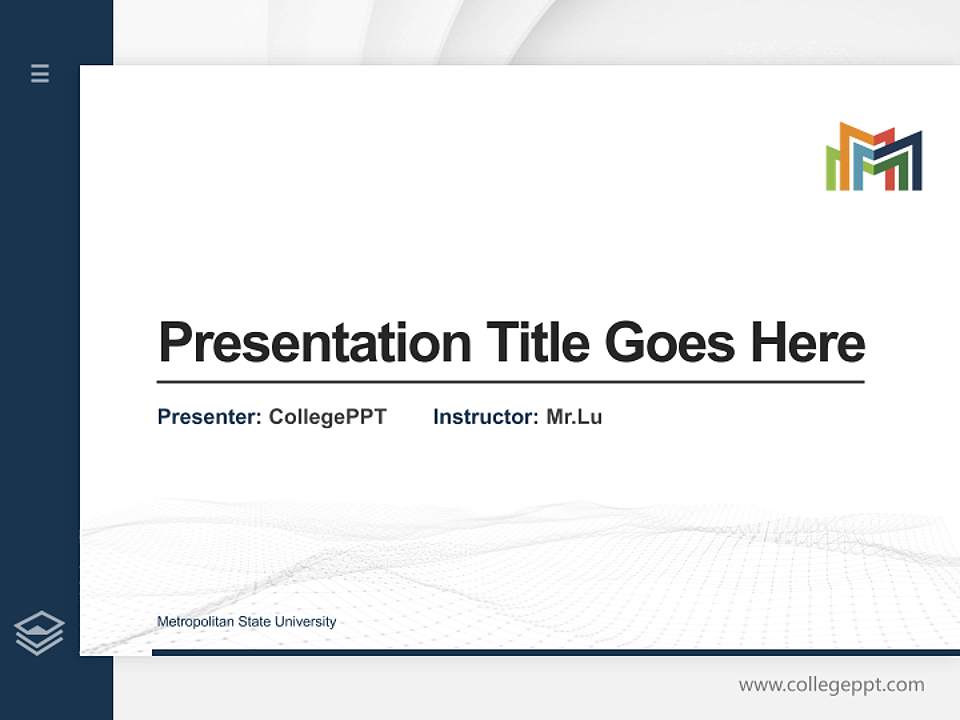 Presentation Title Goes Here

Presenter: CollegePPT Instructor: Mr.Lu

Metropolitan State University

www.collegeppt.com